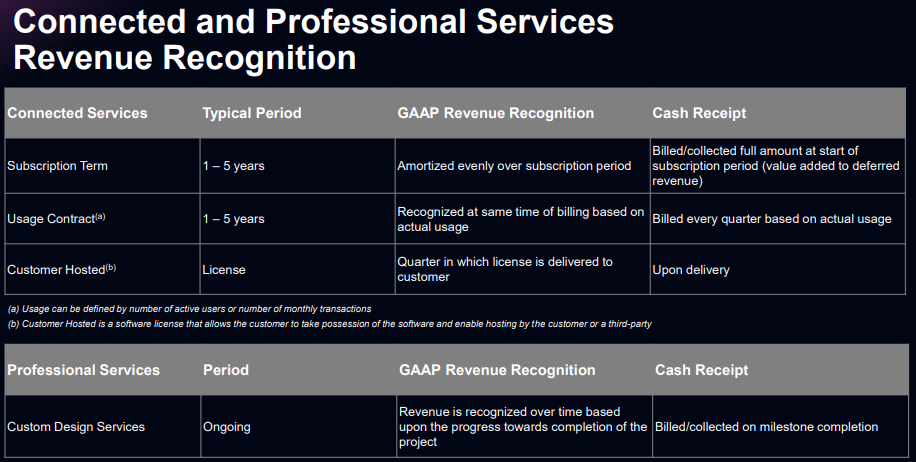 Connected and Professional Services Revenue Recognition

| Connected Services | Typical Period | GAAP Revenue Recognition | Cash Receipt |
|---|---|---|---|
| Subscription Term | 1 – 5 years | Amortized evenly over subscription period | Billed/collected full amount at start of subscription period (value added to deferred revenue) |
| Usage Contract$^{(a)}$ | 1 – 5 years | Recognized at same time of billing based on actual usage | Billed every quarter based on actual usage |
| Customer Hosted$^{(b)}$ | License | Quarter in which license is delivered to customer | Upon delivery |

(a) Usage can be defined by number of active users or number of monthly transactions
(b) Customer Hosted is a software license that allows the customer to take possession of the software and enable hosting by the customer or a third-party

| Professional Services | Period | GAAP Revenue Recognition | Cash Receipt |
|---|---|---|---|
| Custom Design Services | Ongoing | Revenue is recognized over time based upon the progress towards completion of the project | Billed/collected on milestone completion |